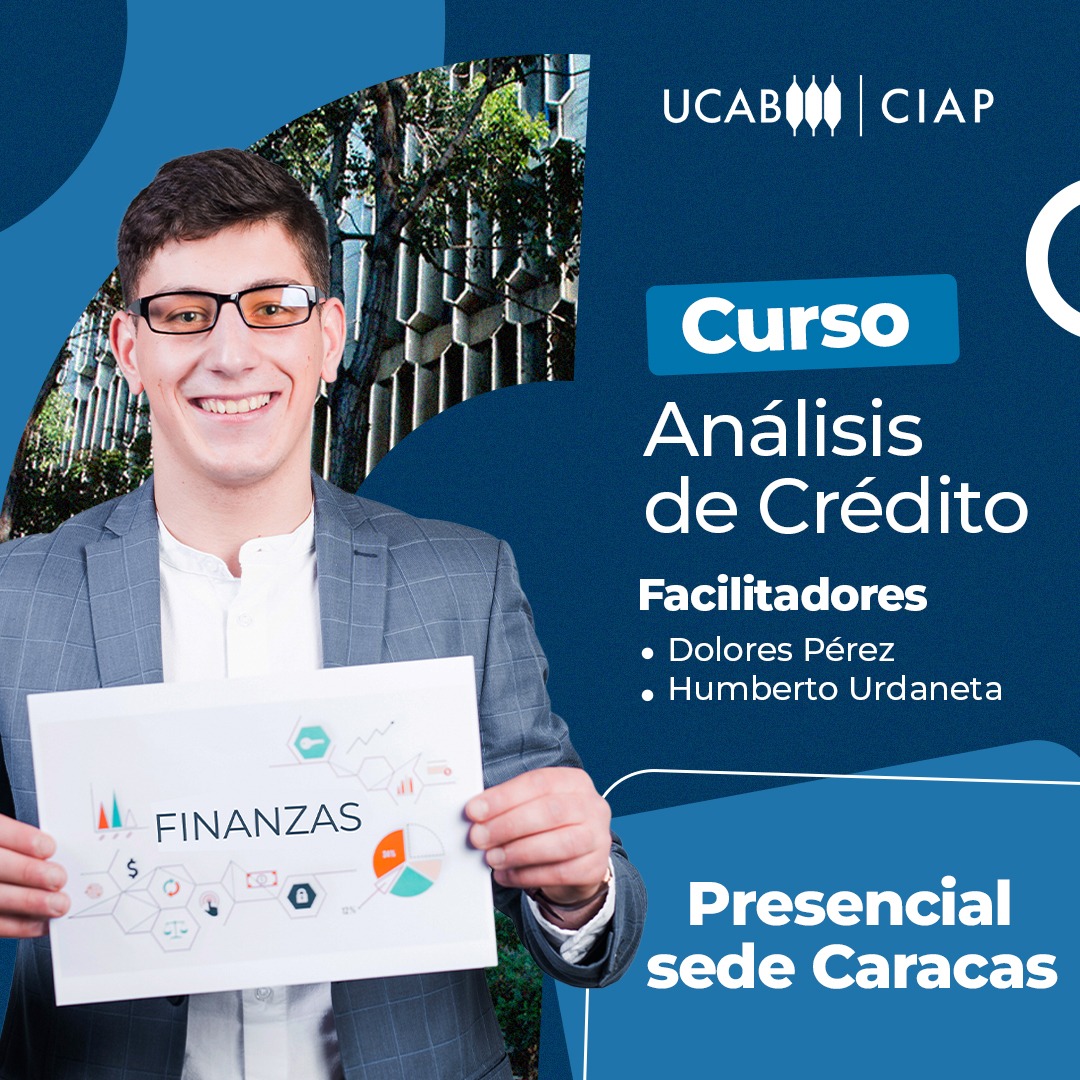 UCAB | CIAP

Curso

Análisis de Crédito

Facilitadores

• Dolores Pérez
• Humberto Urdaneta

FINANZAS

$

12%

Presencial sede Caracas